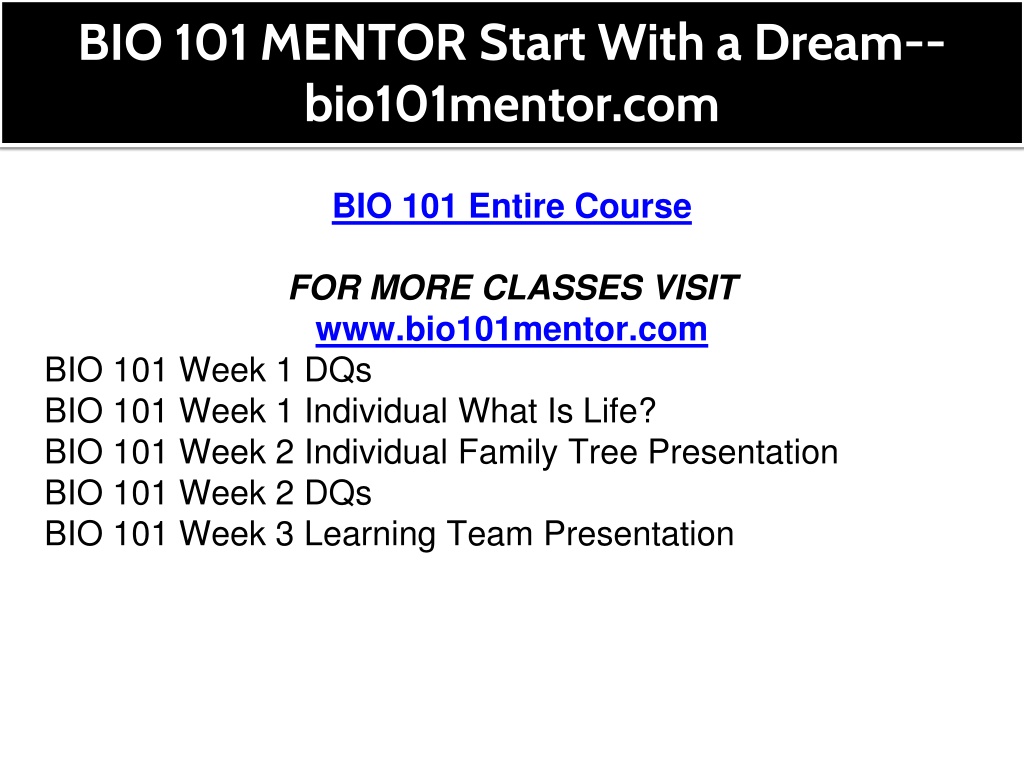 BIO 101 MENTOR Start With a Dream--bio101mentor.com

BIO 101 Entire Course

FOR MORE CLASSES VISIT
www.bio101mentor.com

BIO 101 Week 1 DQs
BIO 101 Week 1 Individual What Is Life?
BIO 101 Week 2 Individual Family Tree Presentation
BIO 101 Week 2 DQs
BIO 101 Week 3 Learning Team Presentation